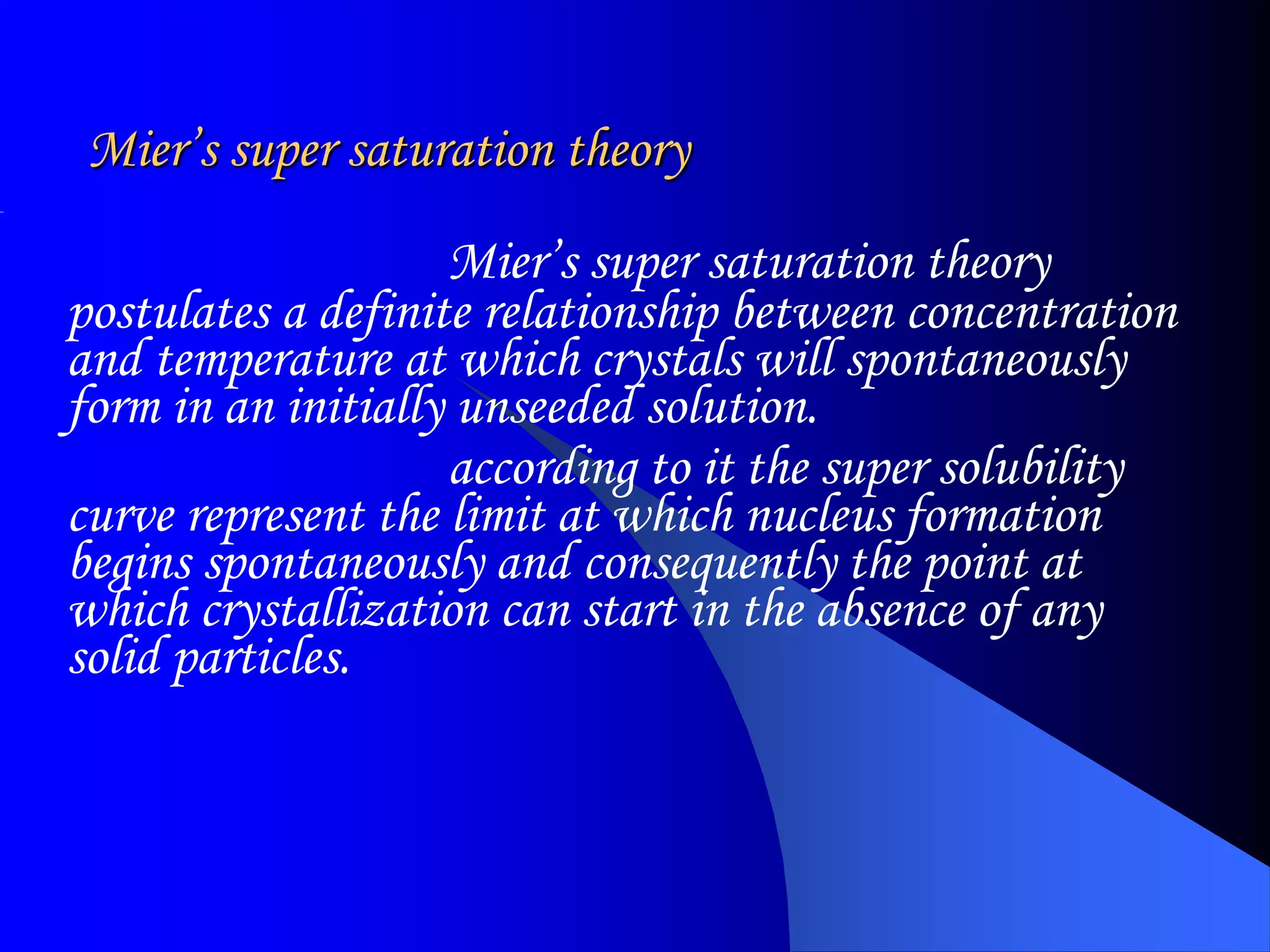 Mier's super saturation theory

Mier's super saturation theory postulates a definite relationship between concentration and temperature at which crystals will spontaneously form in an initially unseeded solution.

according to it the super solubility curve represent the limit at which nucleus formation begins spontaneously and consequently the point at which crystallization can start in the absence of any solid particles.